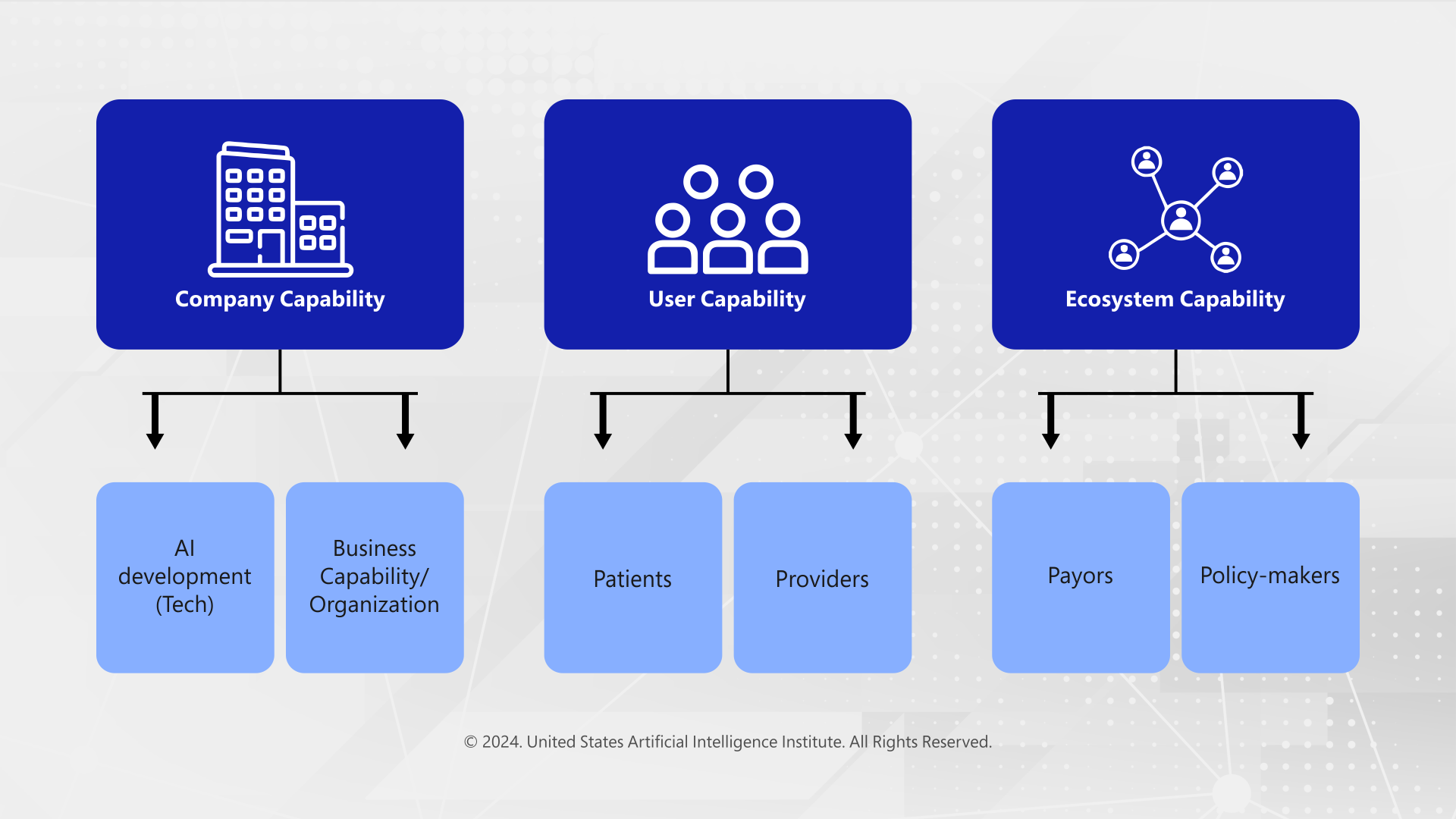 Company Capability

AI development (Tech)

Business Capability/ Organization

User Capability

Patients

Providers

Ecosystem Capability

Payors

Policy-makers

© 2024. United States Artificial Intelligence Institute. All Rights Reserved.